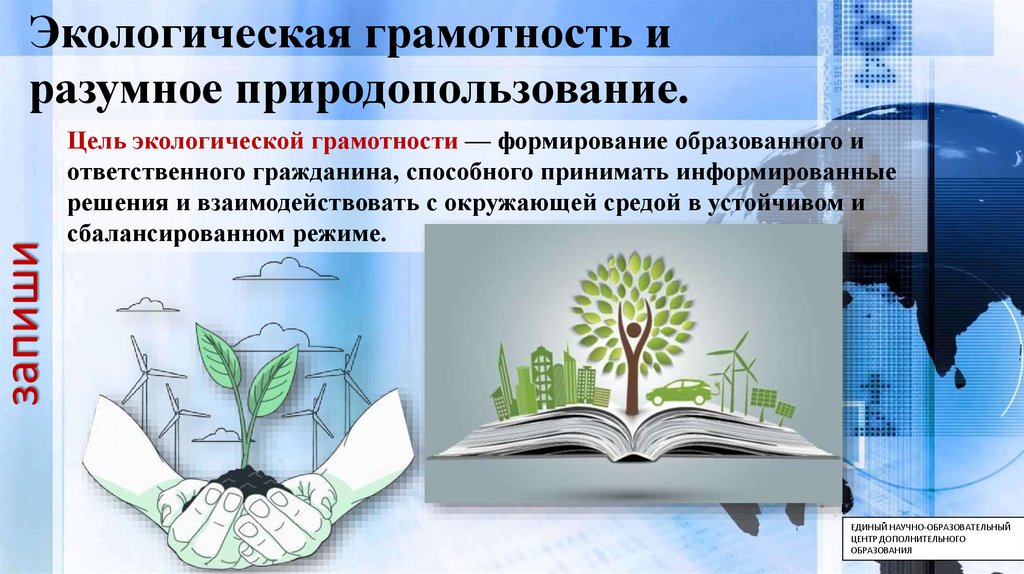 Экологическая грамотность и разумное природопользование.

Цель экологической грамотности — формирование образованного и ответственного гражданина, способного принимать информированные решения и взаимодействовать с окружающей средой в устойчивом и сбалансированном режиме.

запиши

ЕДИНЫЙ НАУЧНО-ОБРАЗОВАТЕЛЬНЫЙ ЦЕНТР ДОПОЛНИТЕЛЬНОГО ОБРАЗОВАНИЯ